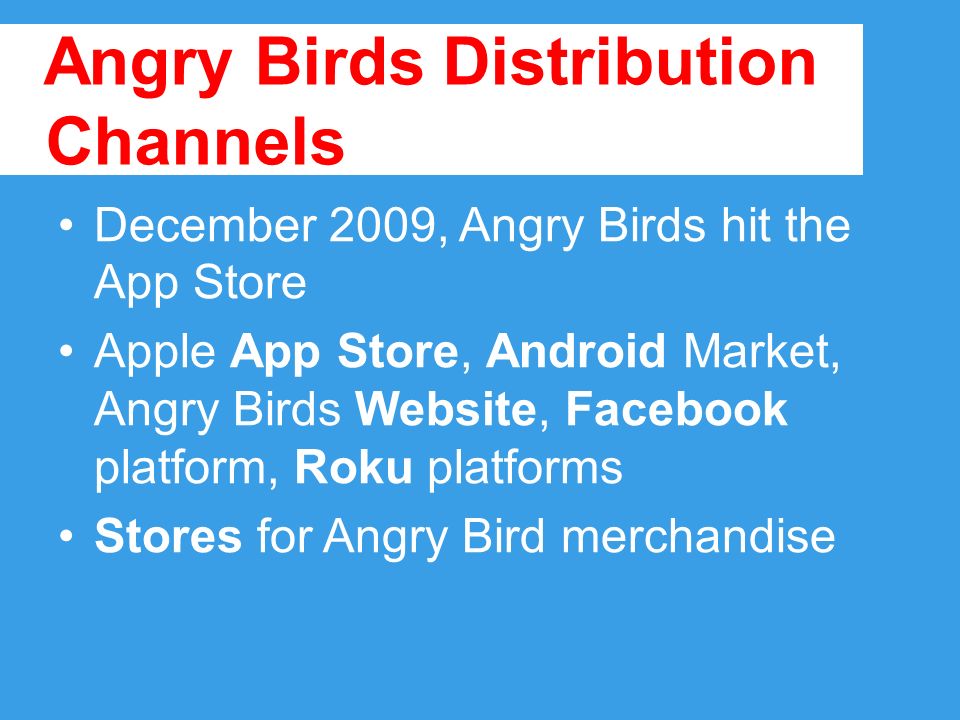 Angry Birds Distribution Channels

• December 2009, Angry Birds hit the App Store
• Apple App Store, Android Market, Angry Birds Website, Facebook platform, Roku platforms
• Stores for Angry Bird merchandise